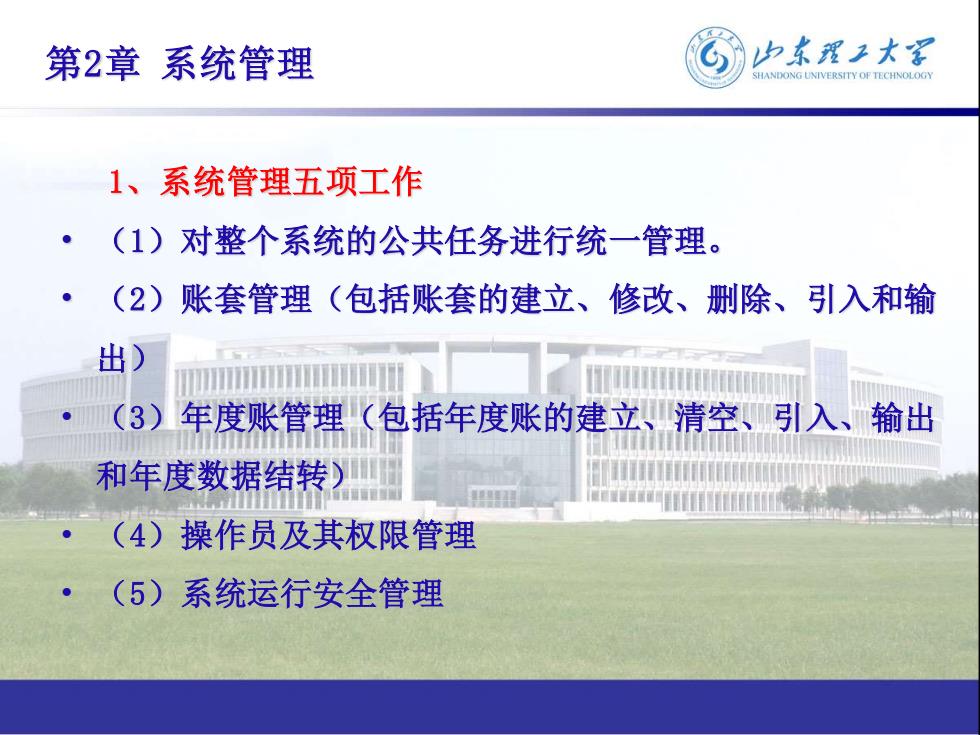 第2章 系统管理

山东理工大学
SHANDONG UNIVERSITY OF TECHNOLOGY

1、系统管理五项工作

• （1）对整个系统的公共任务进行统一管理。

• （2）账套管理（包括账套的建立、修改、删除、引入和输出）

• （3）年度账管理（包括年度账的建立、清空、引入、输出和年度数据结转）

• （4）操作员及其权限管理

• （5）系统运行安全管理